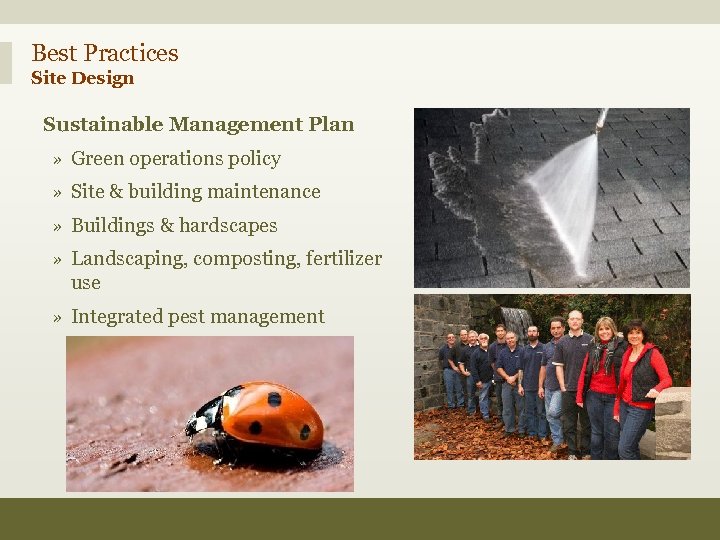 Best Practices
Site Design

Sustainable Management Plan

» Green operations policy
» Site & building maintenance
» Buildings & hardscapes
» Landscaping, composting, fertilizer use
» Integrated pest management